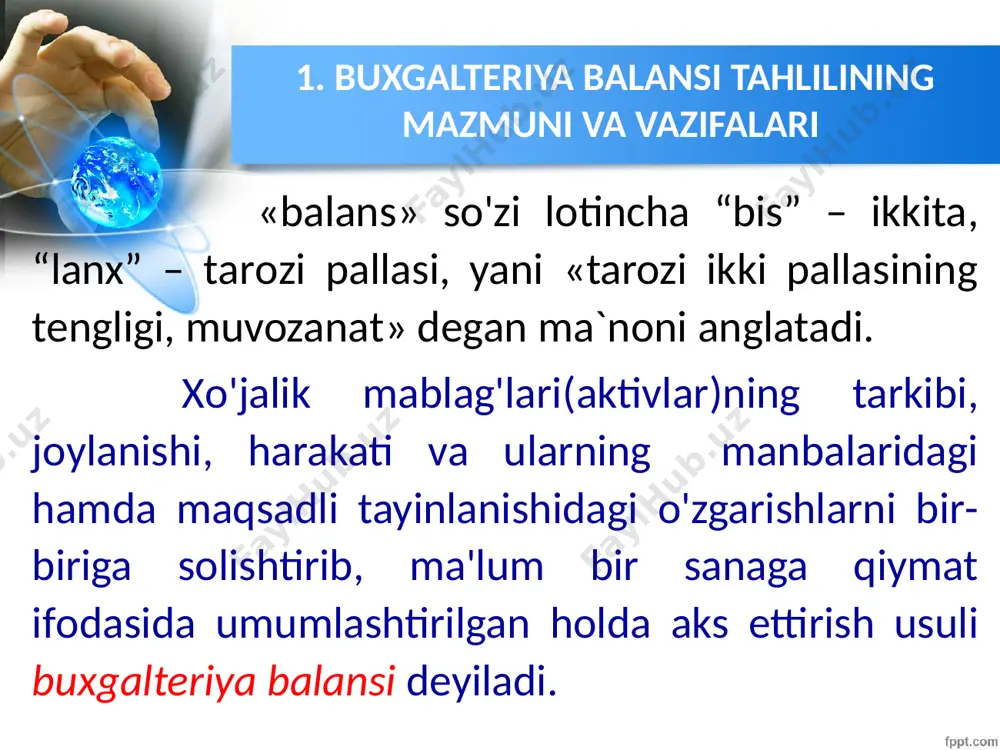 1. BUXGALTERIYA BALANSI TAHLILINING MAZMUNI VA VAZIFALARI

«balans» so'zi lotincha “bis” – ikkita, “lanx” – tarozi pallasi, yani «tarozi ikki pallasining tengligi, muvozanat» degan ma`noni anglatadi.

Xo'jalik mablag'lari(aktivlar)ning tarkibi, joylanishi, harakati va ularning manbalaridagi hamda maqsadli tayinlanishidagi o'zgarishlarni bir-biriga solishtirib, ma'lum bir sanaga qiymat ifodasida umumlashtirilgan holda aks ettirish usuli buxgalteriya balansi deyiladi.

FaylHub.uz

fppt.com